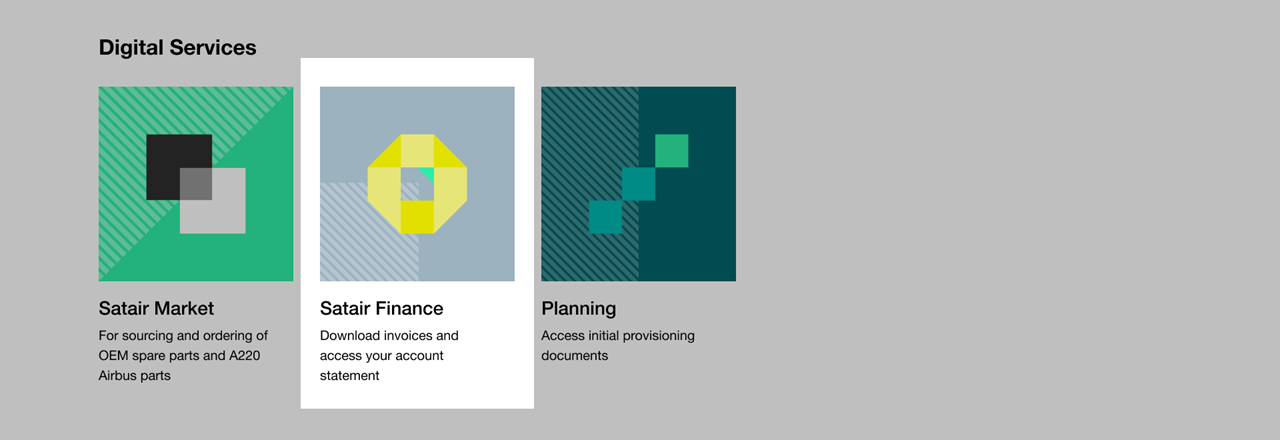 Digital Services

Satair Market

For sourcing and ordering of OEM spare parts and A220 Airbus parts

Satair Finance

Download invoices and access your account statement

Planning

Access initial provisioning documents